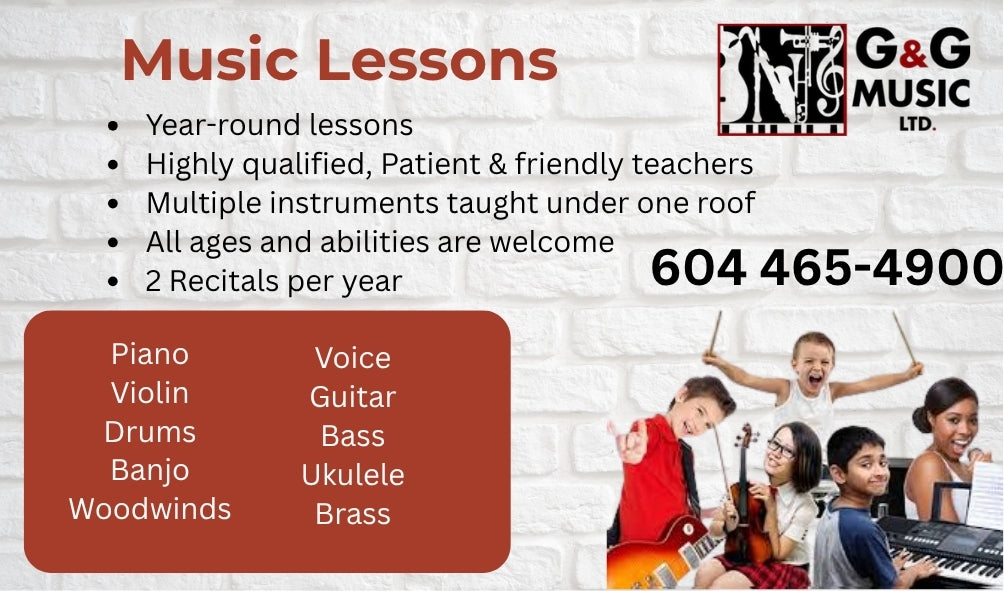 Music Lessons

G&G MUSIC LTD.

- Year-round lessons
- Highly qualified, Patient & friendly teachers
- Multiple instruments taught under one roof
- All ages and abilities are welcome
- 2 Recitals per year

604 465-4900

Piano
Violin
Drums
Banjo
Woodwinds

Voice
Guitar
Bass
Ukulele
Brass